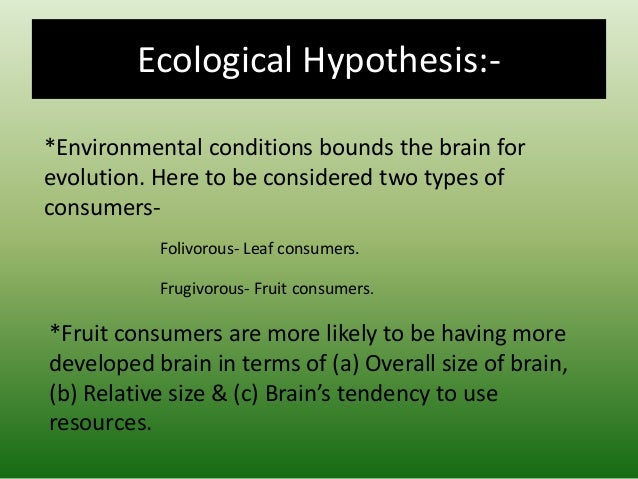 Ecological Hypothesis:-

*Environmental conditions bounds the brain for evolution. Here to be considered two types of consumers-

Folivorous- Leaf consumers.

Frugivorous- Fruit consumers.

*Fruit consumers are more likely to be having more developed brain in terms of (a) Overall size of brain, (b) Relative size & (c) Brain's tendency to use resources.